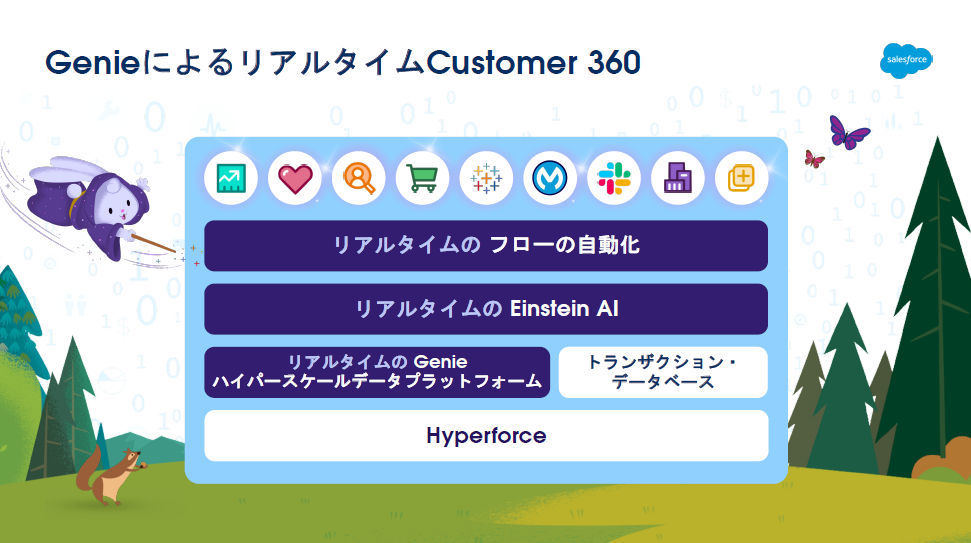 GenieによるリアルタイムCustomer 360

salesforce

リアルタイムの フローの自動化

リアルタイムの Einstein AI

リアルタイムの Genie
ハイパースケールデータプラットフォーム

トランザクション・
データベース

Hyperforce